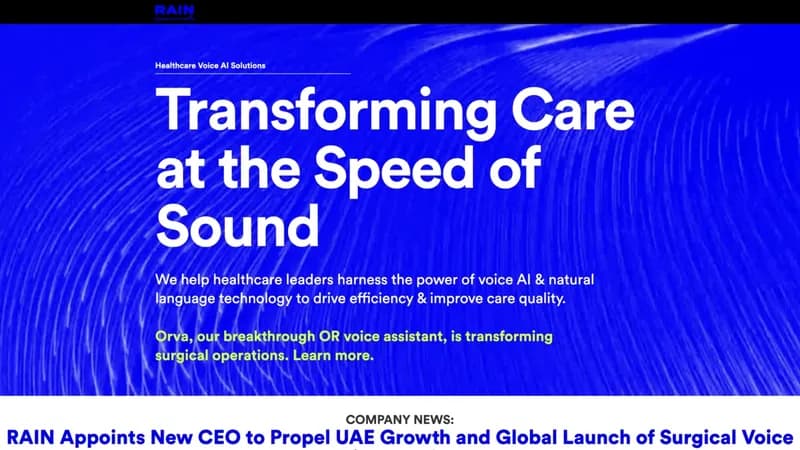 RAIN

Healthcare Voice AI Solutions

Transforming Care at the Speed of Sound

We help healthcare leaders harness the power of voice AI & natural language technology to drive efficiency & improve care quality.

Orva, our breakthrough OR voice assistant, is transforming surgical operations. Learn more.

COMPANY NEWS:

RAIN Appoints New CEO to Propel UAE Growth and Global Launch of Surgical Voice